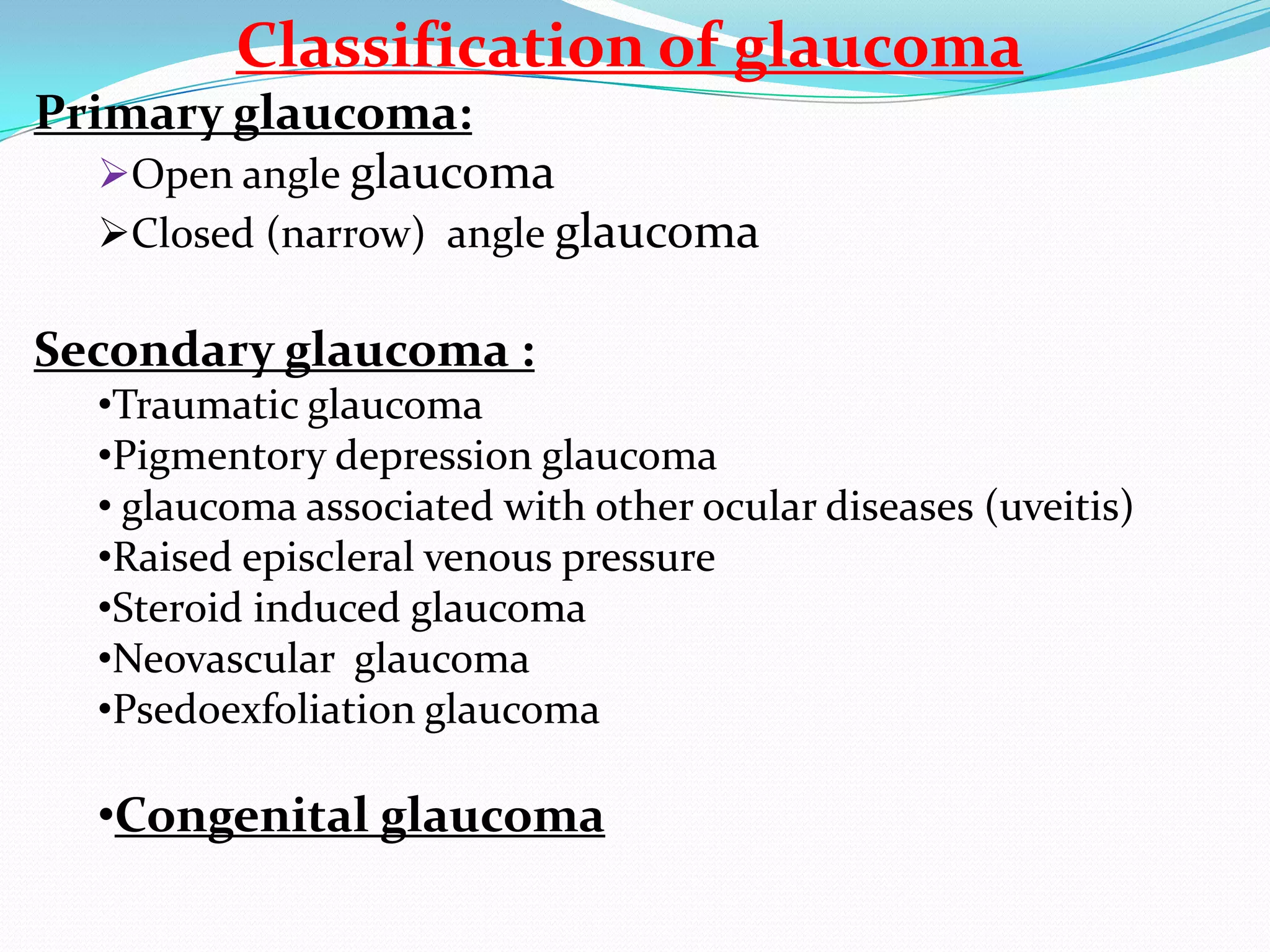 Classification of glaucoma

Primary glaucoma:

➢Open angle glaucoma
➢Closed (narrow) angle glaucoma

Secondary glaucoma :

•Traumatic glaucoma
•Pigmentory depression glaucoma
• glaucoma associated with other ocular diseases (uveitis)
•Raised episcleral venous pressure
•Steroid induced glaucoma
•Neovascular glaucoma
•Psedoexfoliation glaucoma

•Congenital glaucoma